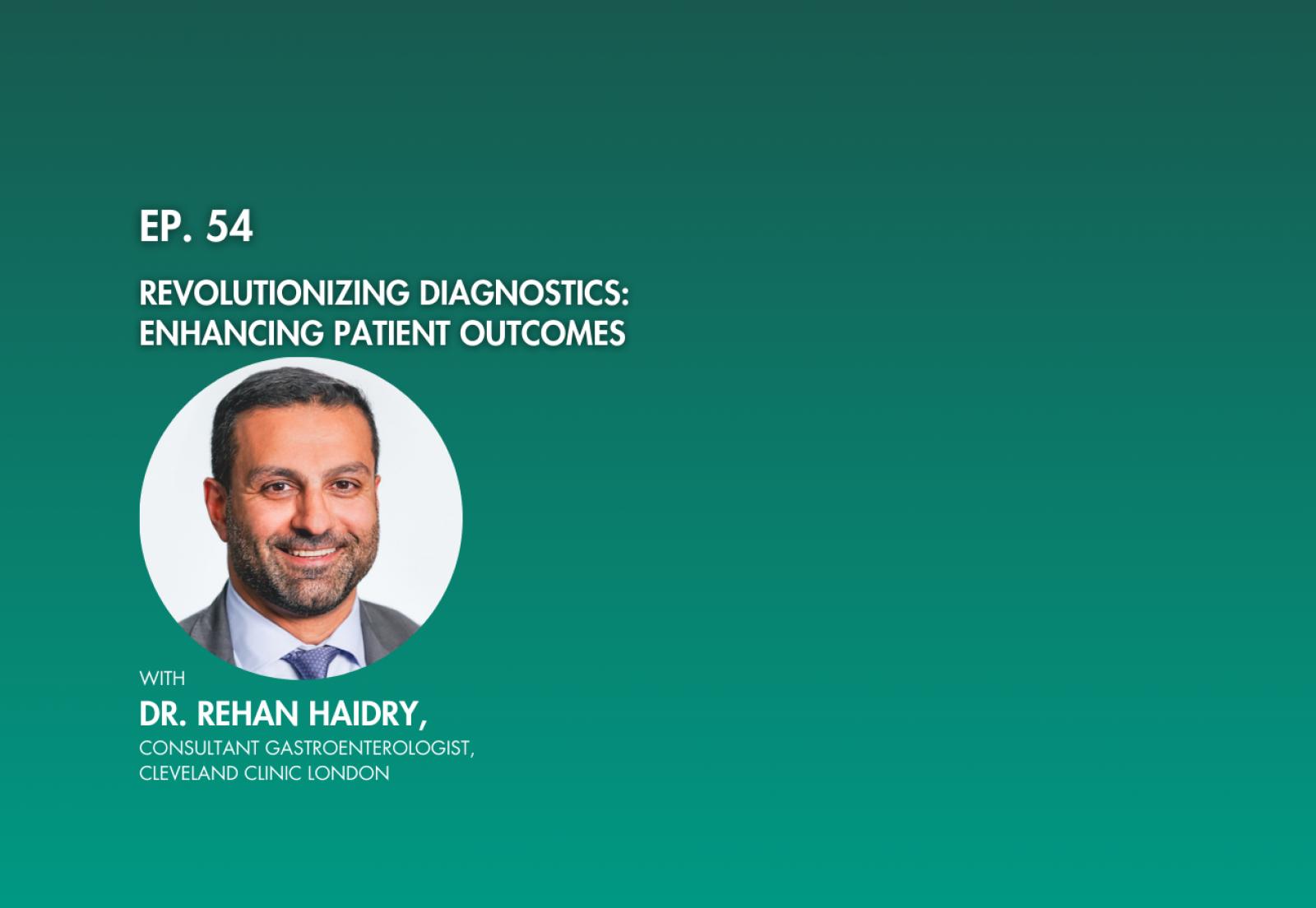 EP. 54

REVOLUTIONIZING DIAGNOSTICS: ENHANCING PATIENT OUTCOMES

WITH

DR. REHAN HAIDRY,

CONSULTANT GASTROENTEROLOGIST, CLEVELAND CLINIC LONDON